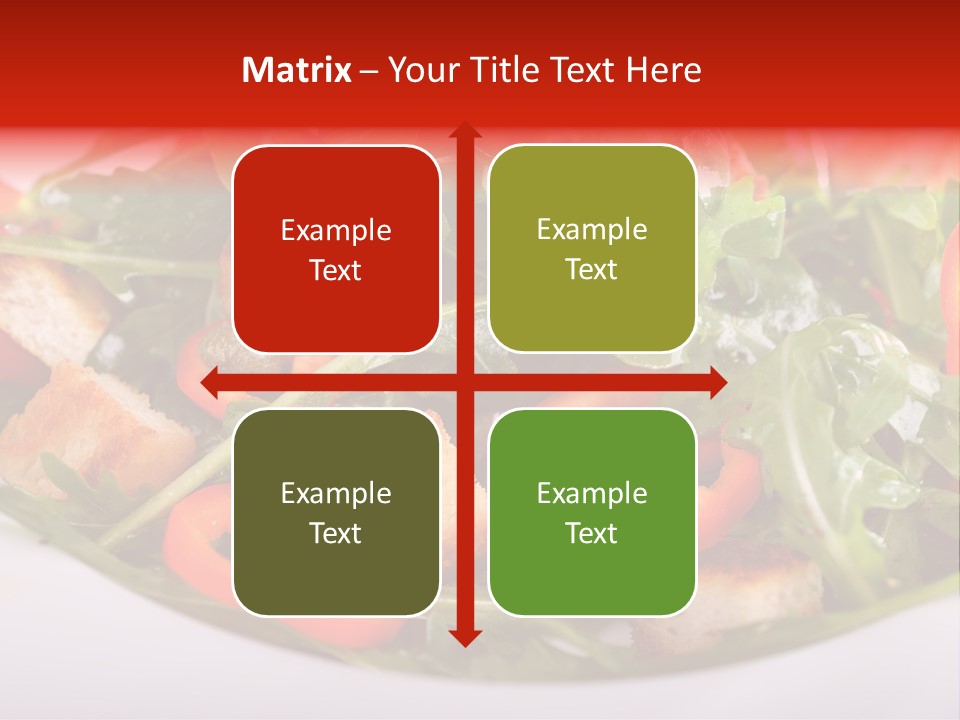 Matrix – Your Title Text Here

Example Text

Example Text

Example Text

Example Text